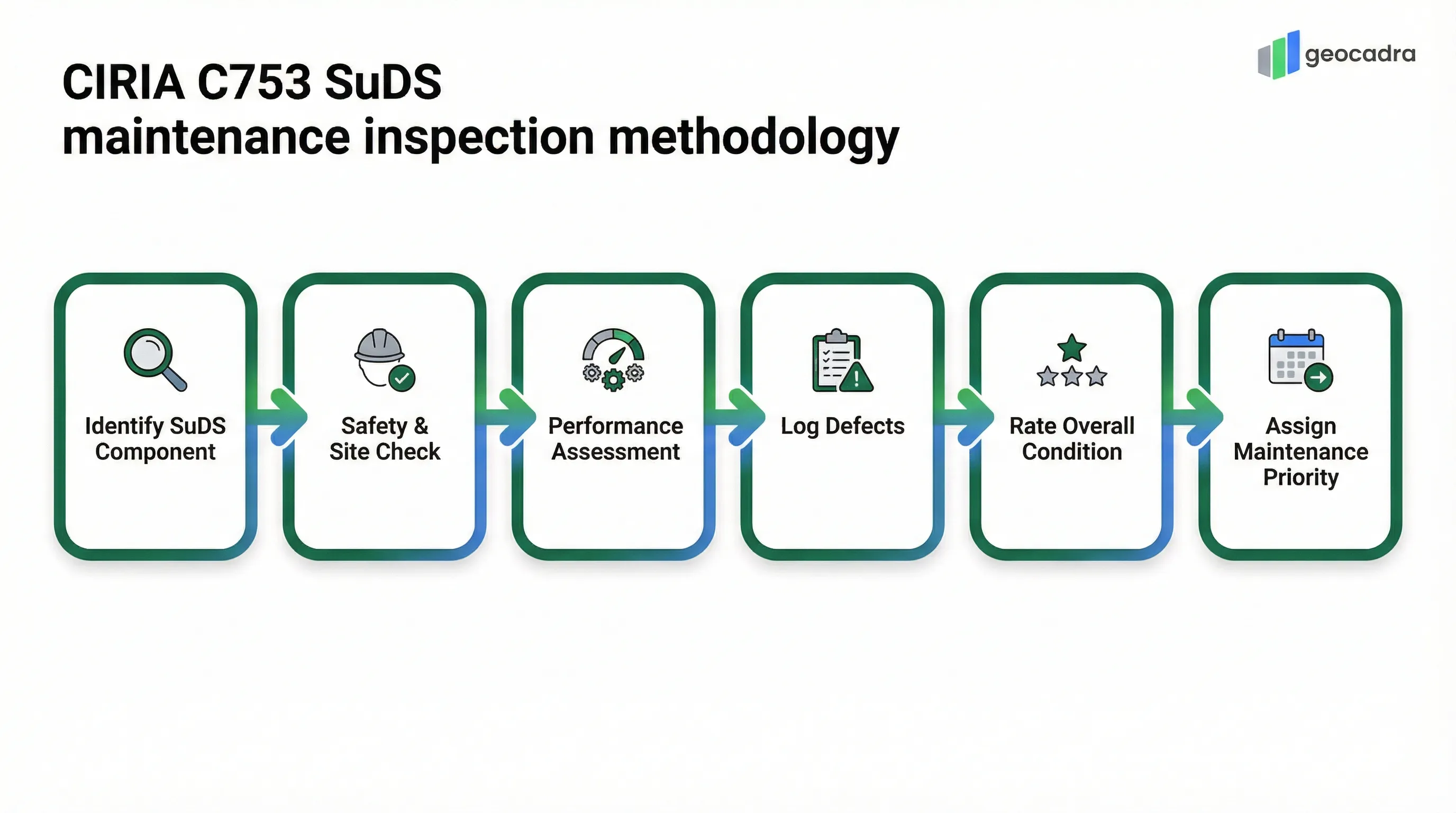 CIRIA C753 SuDS
maintenance inspection methodology

geocadra

Identify SuDS Component

Safety & Site Check

Performance Assessment

Log Defects

Rate Overall Condition

Assign Maintenance Priority